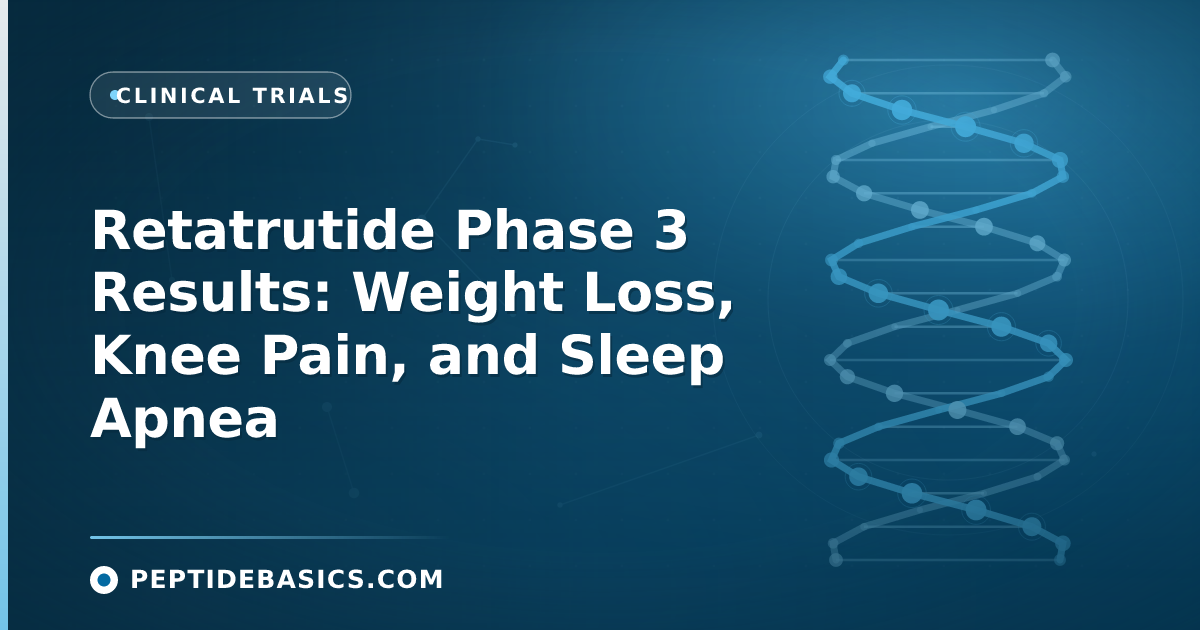 CLINICAL TRIALS

Retatrutide Phase 3 Results: Weight Loss, Knee Pain, and Sleep Apnea

PEPTIDEBASICS.COM